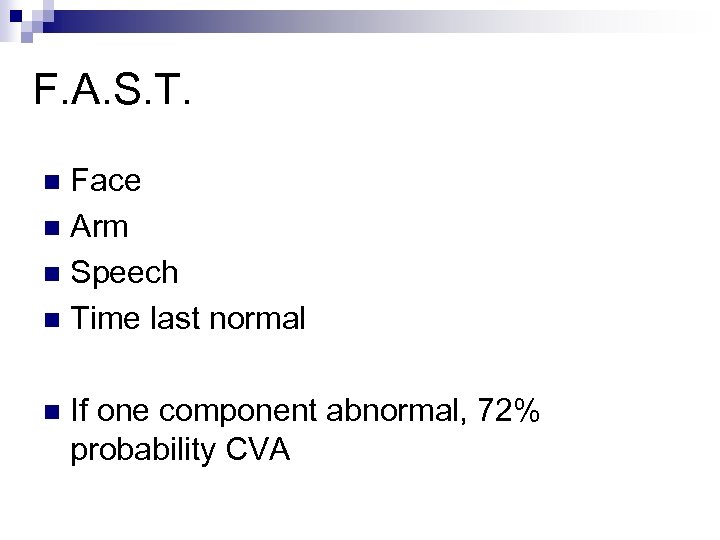 F.A.S.T.

- Face
- Arm
- Speech
- Time last normal

- If one component abnormal, 72% probability CVA